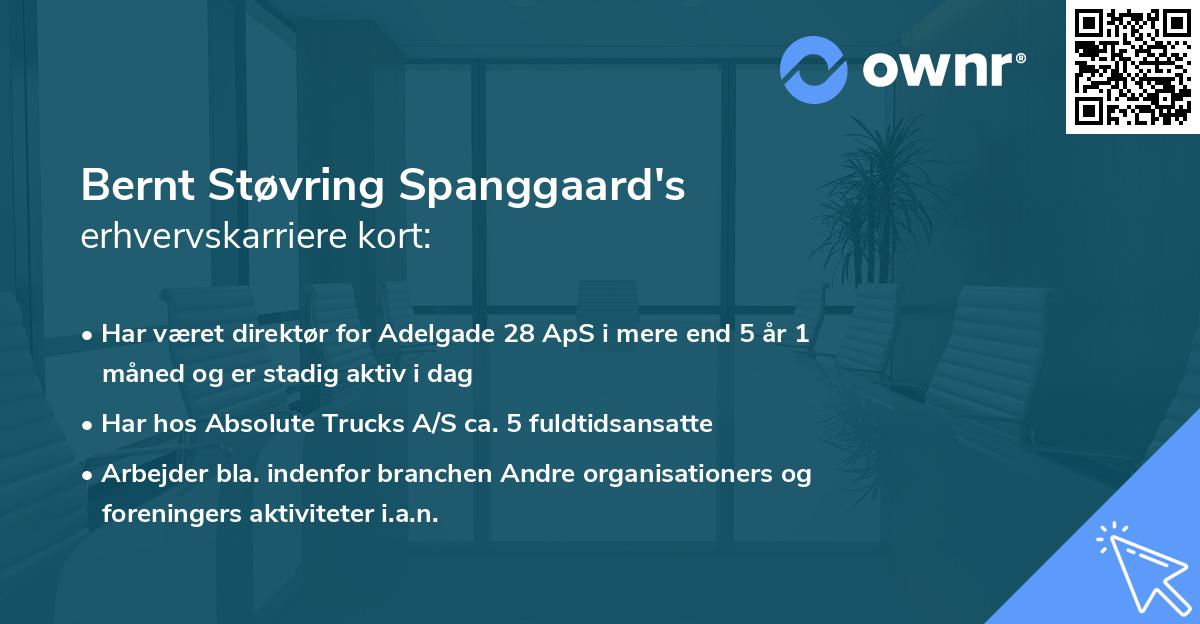 ownr®

Bernt Støvring Spanggaard's
erhvervskarriere kort:

• Har været direktør for Adelgade 28 ApS i mere end 5 år 1 måned og er stadig aktiv i dag
• Har hos Absolute Trucks A/S ca. 5 fuldtidsansatte
• Arbejder bla. indenfor branchen Andre organisationers og foreningers aktiviteter i.a.n.